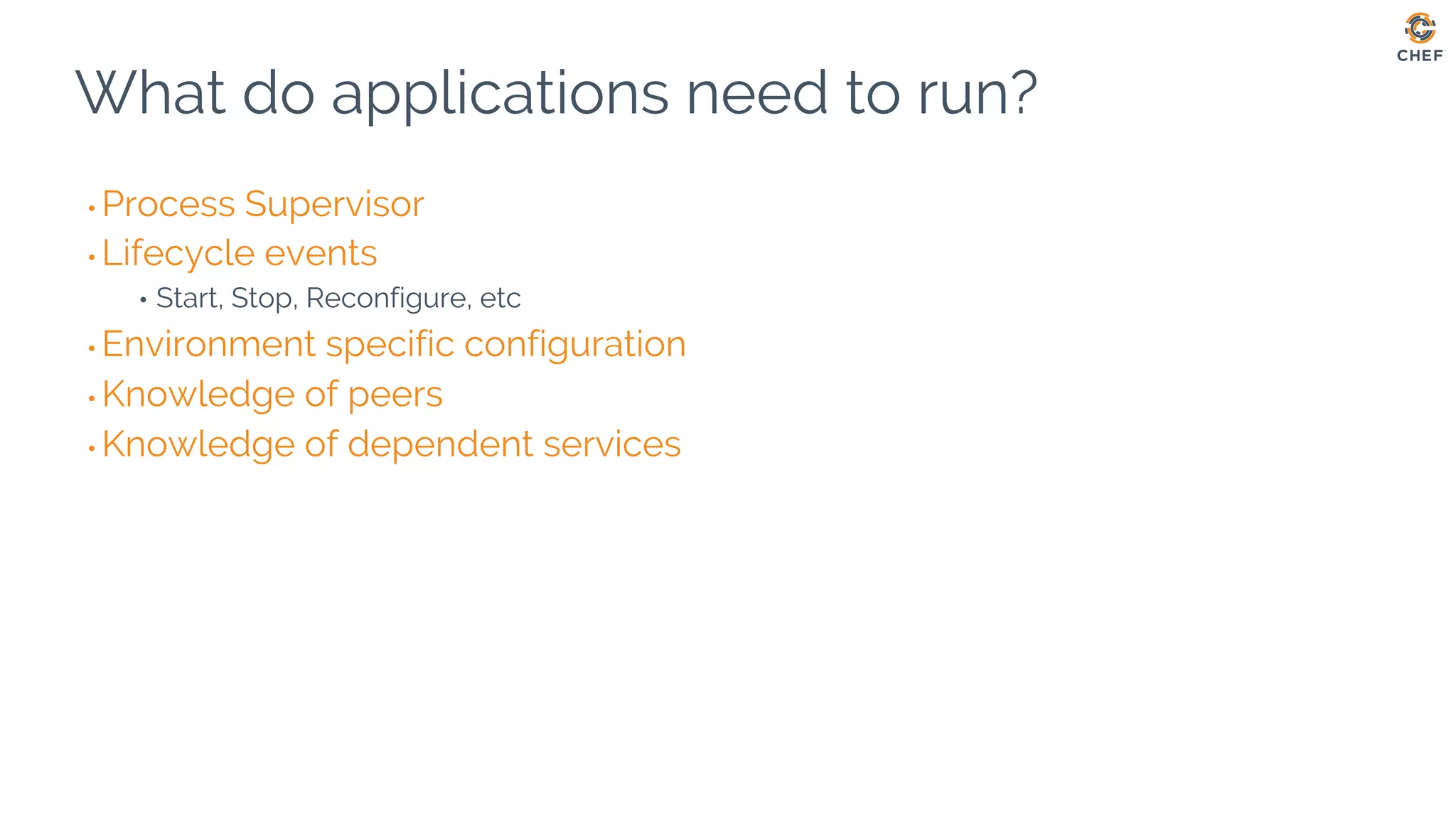 CHEF

What do applications need to run?

• Process Supervisor
• Lifecycle events
  • Start, Stop, Reconfigure, etc
• Environment specific configuration
• Knowledge of peers
• Knowledge of dependent services